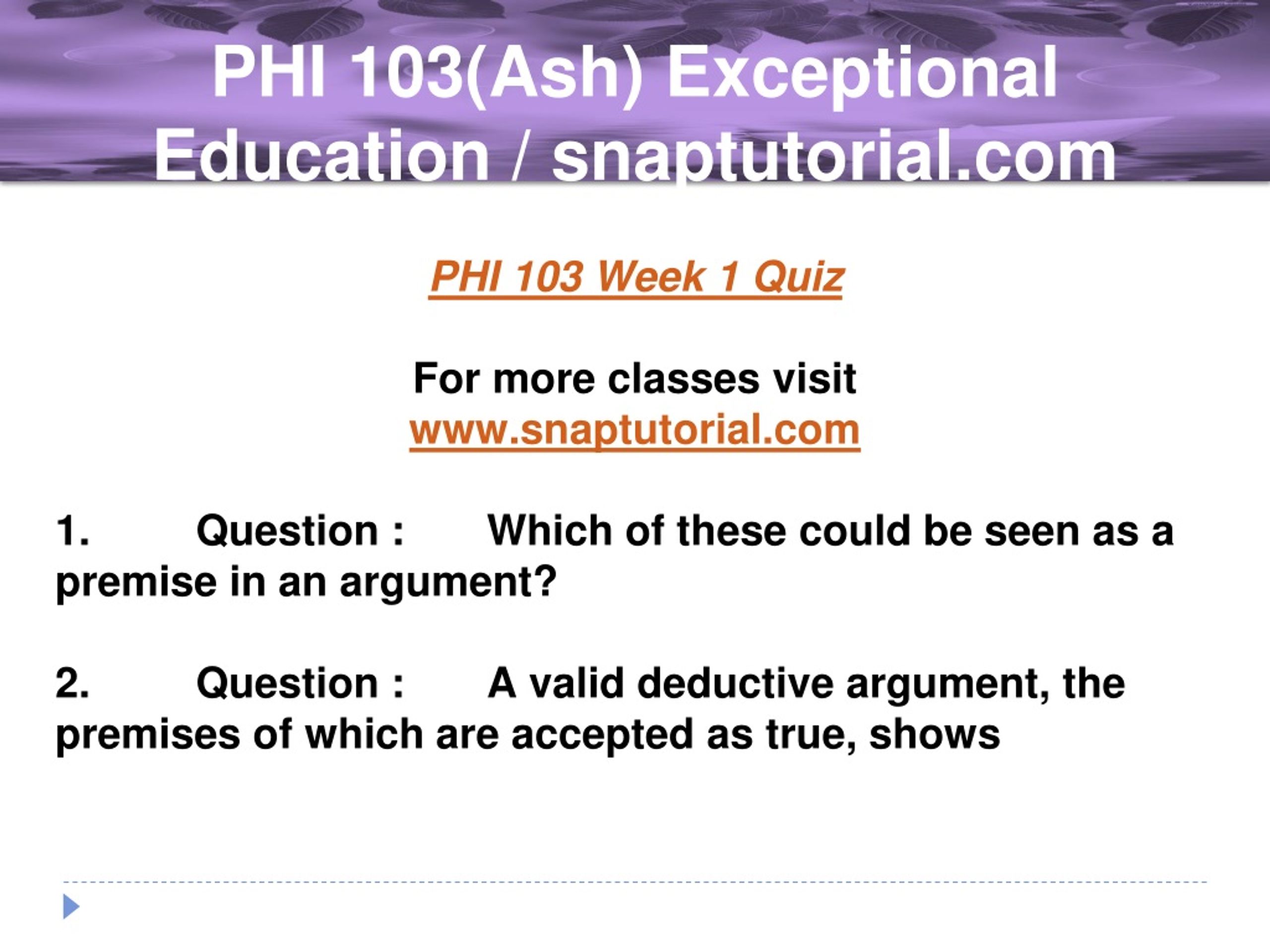 PHI 103(Ash) Exceptional Education / snaptutorial.com

PHI 103 Week 1 Quiz

For more classes visit
www.snaptutorial.com

1. Question : Which of these could be seen as a premise in an argument?

2. Question : A valid deductive argument, the premises of which are accepted as true, shows